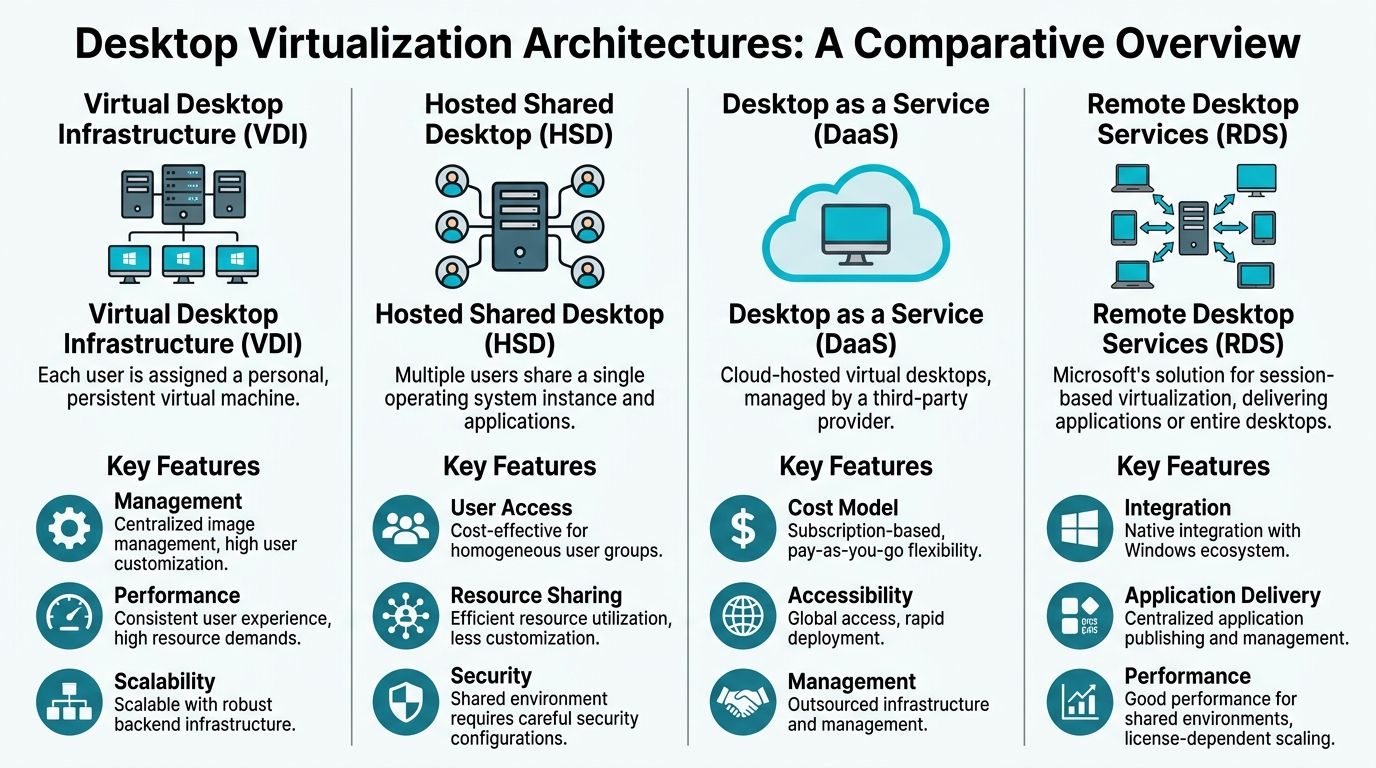 Desktop Virtualization Architectures: A Comparative Overview

Virtual Desktop Infrastructure (VDI)

Virtual Desktop Infrastructure (VDI)

Each user is assigned a personal, persistent virtual machine.

Key Features

Management
Centralized image management, high user customization.

Performance
Consistent user experience, high resource demands.

Scalability
Scalable with robust backend infrastructure.

Hosted Shared Desktop (HSD)

Hosted Shared Desktop (HSD)

Multiple users share a single operating system instance and applications.

Key Features

User Access
Cost-effective for homogeneous user groups.

Resource Sharing
Efficient resource utilization, less customization.

Security
Shared environment requires careful security configurations.

Desktop as a Service (DaaS)

Desktop as a Service (DaaS)

Cloud-hosted virtual desktops, managed by a third-party provider.

Key Features

Cost Model
Subscription-based, pay-as-you-go flexibility.

Accessibility
Global access, rapid deployment.

Management
Outsourced infrastructure and management.

Remote Desktop Services (RDS)

Remote Desktop Services (RDS)

Microsoft's solution for session-based virtualization, delivering applications or entire desktops.

Key Features

Integration
Native integration with Windows ecosystem.

Application Delivery
Centralized application publishing and management.

Performance
Good performance for shared environments, license-dependent scaling.